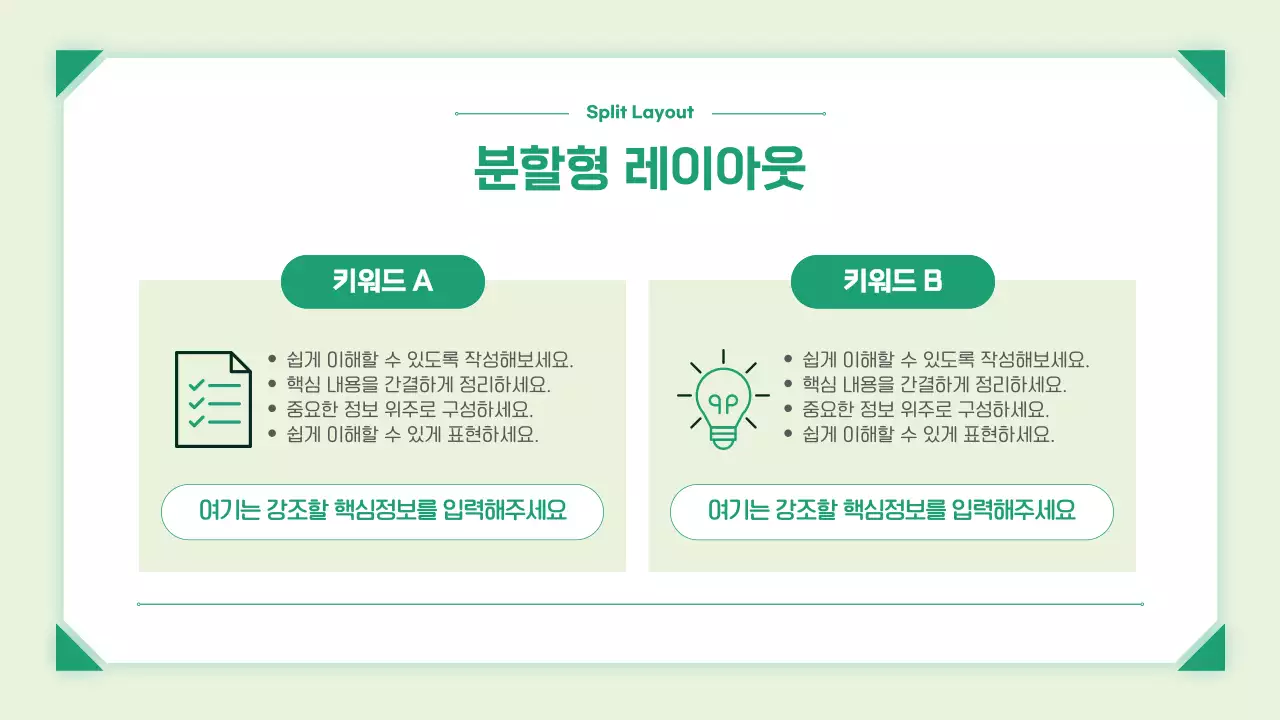 Split Layout

분할형 레이아웃

키워드 A

• 쉽게 이해할 수 있도록 작성해보세요.
• 핵심 내용을 간결하게 정리하세요.
• 중요한 정보 위주로 구성하세요.
• 쉽게 이해할 수 있게 표현하세요.

여기는 강조할 핵심정보를 입력해주세요

키워드 B

• 쉽게 이해할 수 있도록 작성해보세요.
• 핵심 내용을 간결하게 정리하세요.
• 중요한 정보 위주로 구성하세요.
• 쉽게 이해할 수 있게 표현하세요.

여기는 강조할 핵심정보를 입력해주세요